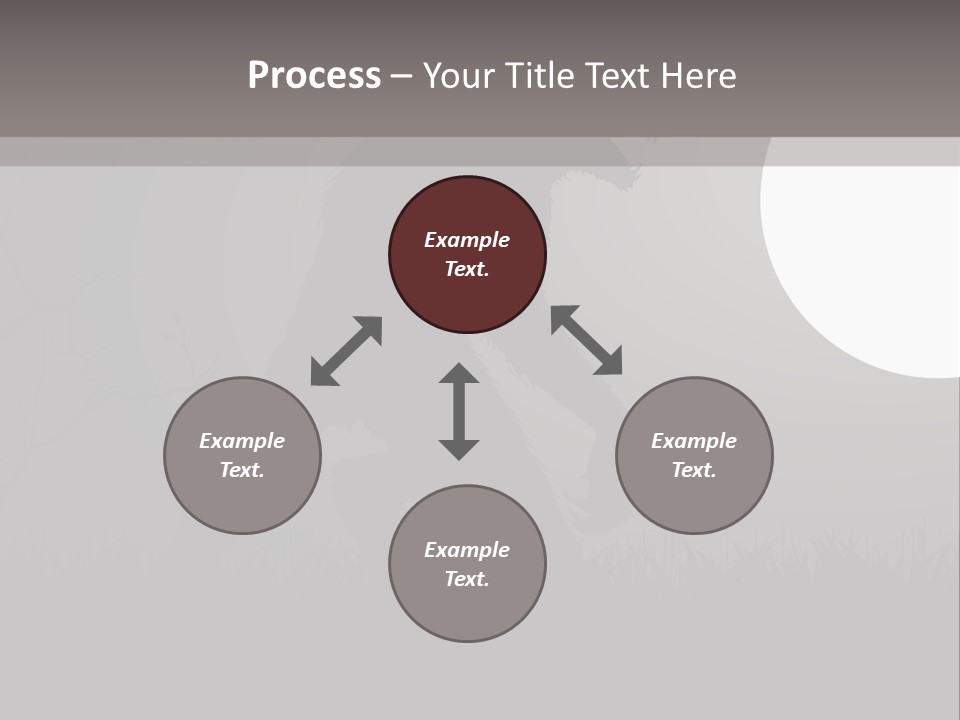 Process – Your Title Text Here

Example Text.

Example Text.

Example Text.

Example Text.